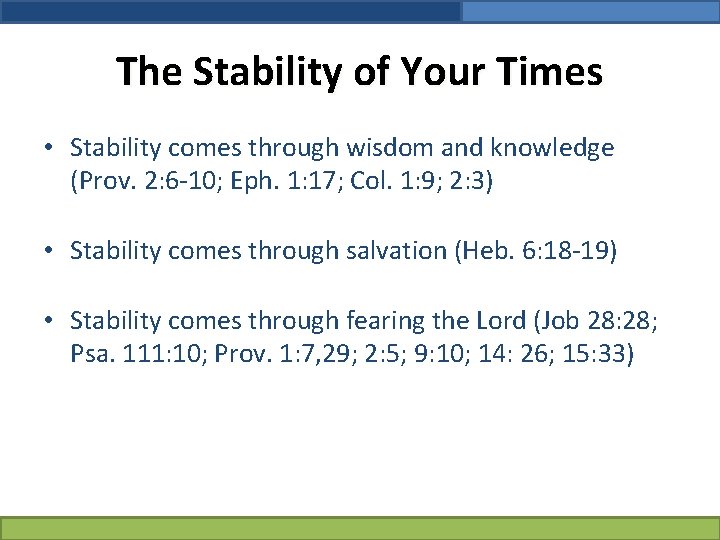 The Stability of Your Times

• Stability comes through wisdom and knowledge (Prov. 2:6-10; Eph. 1:17; Col. 1:9; 2:3)

• Stability comes through salvation (Heb. 6:18-19)

• Stability comes through fearing the Lord (Job 28:28; Psa. 111:10; Prov. 1:7,29; 2:5; 9:10; 14: 26; 15:33)